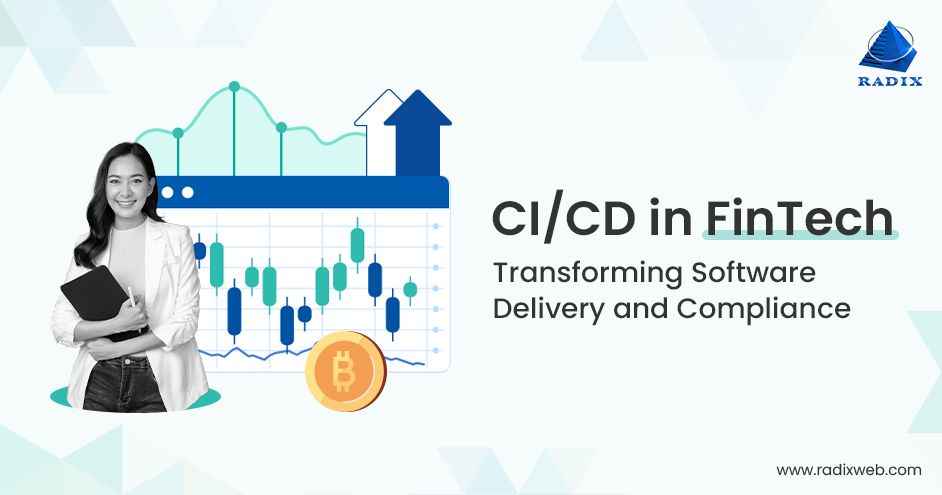 RADIX

CI/CD in FinTech

Transforming Software Delivery and Compliance

www.radixweb.com